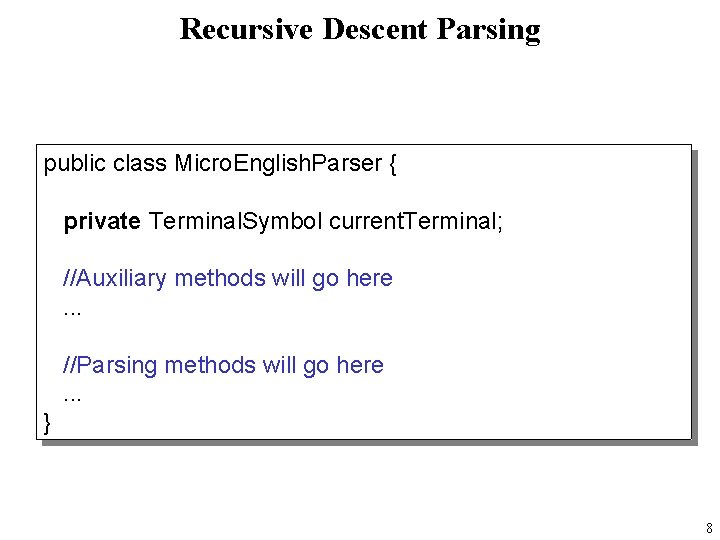 Recursive Descent Parsing

public class MicroEnglishParser {

private TerminalSymbol currentTerminal;

//Auxiliary methods will go here
...

//Parsing methods will go here
...
}

8